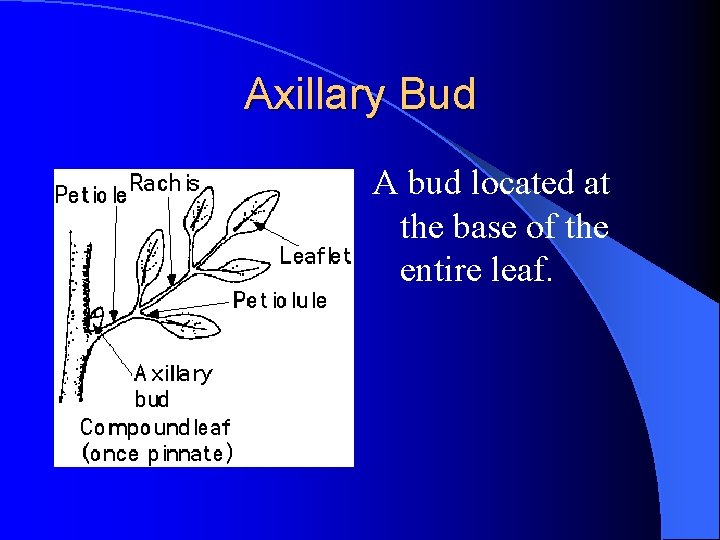 Axillary Bud

Petiole
Rachis
Leaflet
Petiolule
Axillary bud
Compound leaf (once pinnate)

A bud located at the base of the entire leaf.